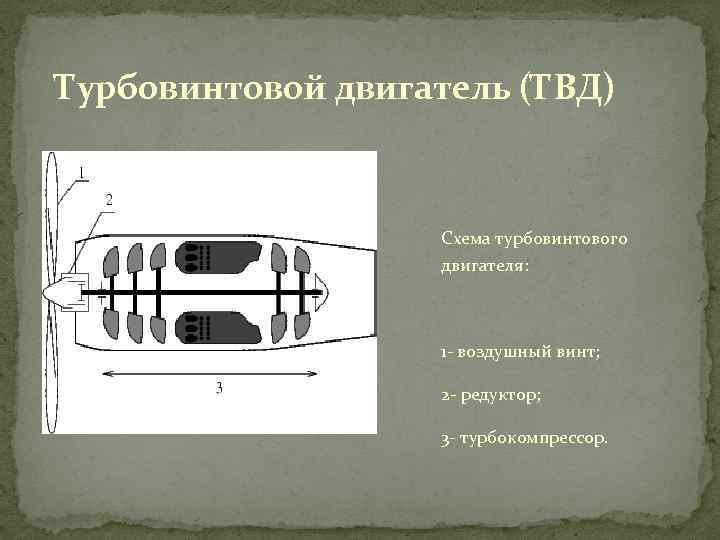 Турбовинтовой двигатель (ТВД)

1

2

3

Схема турбовинтового двигателя:

1- воздушный винт;

2- редуктор;

3- турбокомпрессор.